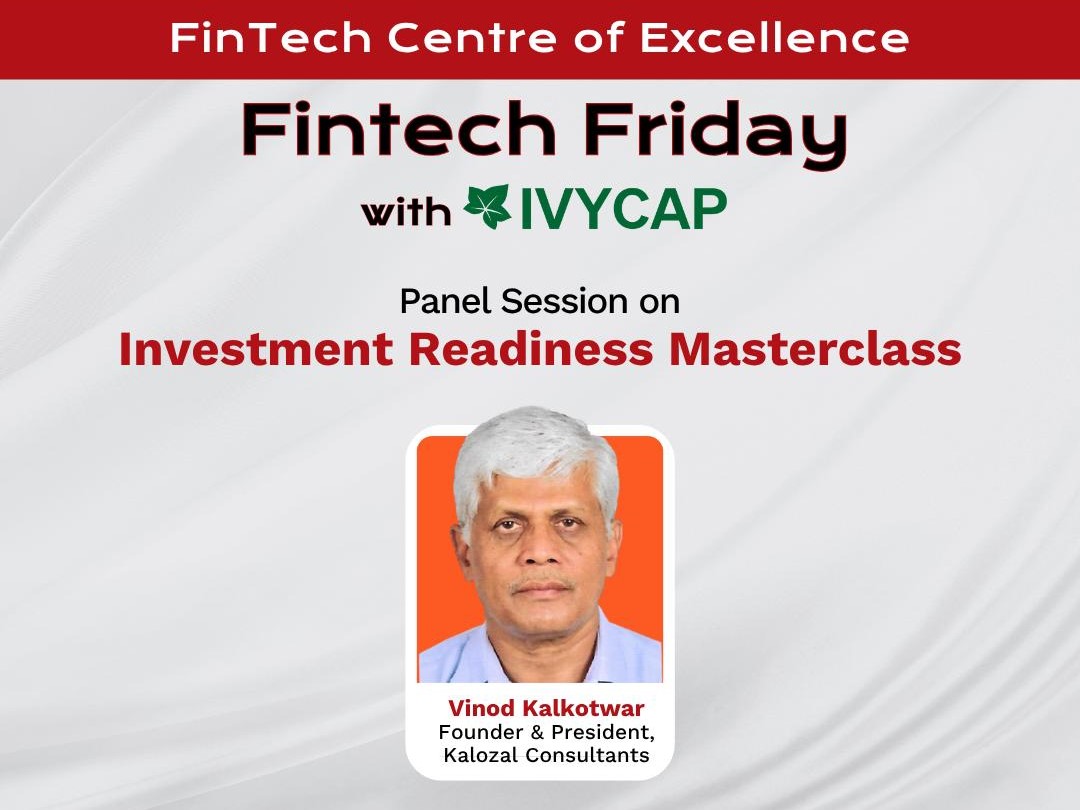 FinTech Centre of Excellence

Fintech Friday

with IVYCAP

Panel Session on

Investment Readiness Masterclass

Vinod Kalkotwar
Founder & President,
Kalozal Consultants